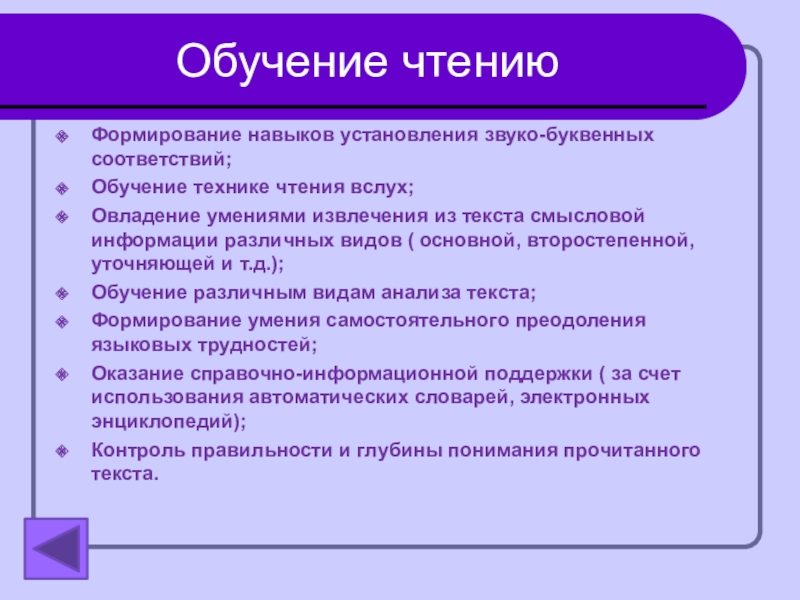 Обучение чтению

Формирование навыков установления звуко-буквенных соответствий;

Обучение технике чтения вслух;

Овладение умениями извлечения из текста смысловой информации различных видов ( основной, второстепенной, уточняющей и т.д.);

Обучение различным видам анализа текста;

Формирование умения самостоятельного преодоления языковых трудностей;

Оказание справочно-информационной поддержки ( за счет использования автоматических словарей, электронных энциклопедий);

Контроль правильности и глубины понимания прочитанного текста.